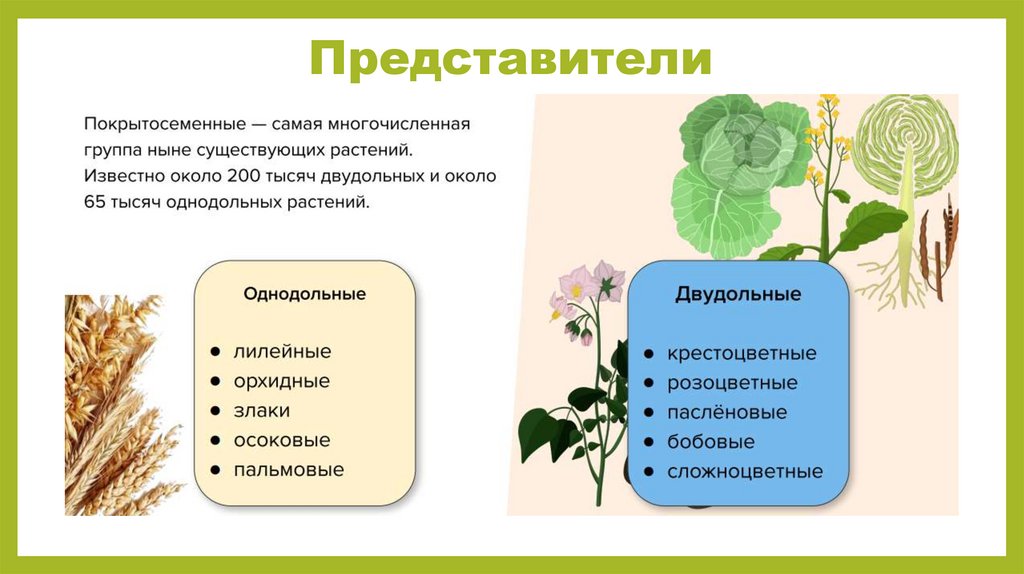 Представители

Покрытосеменные — самая многочисленная группа ныне существующих растений. Известно около 200 тысяч двудольных и около 65 тысяч однодольных растений.

Однодольные

● лилейные
● орхидные
● злаки
● осоковые
● пальмовые

Двудольные

● крестоцветные
● розоцветные
● паслёновые
● бобовые
● сложноцветные